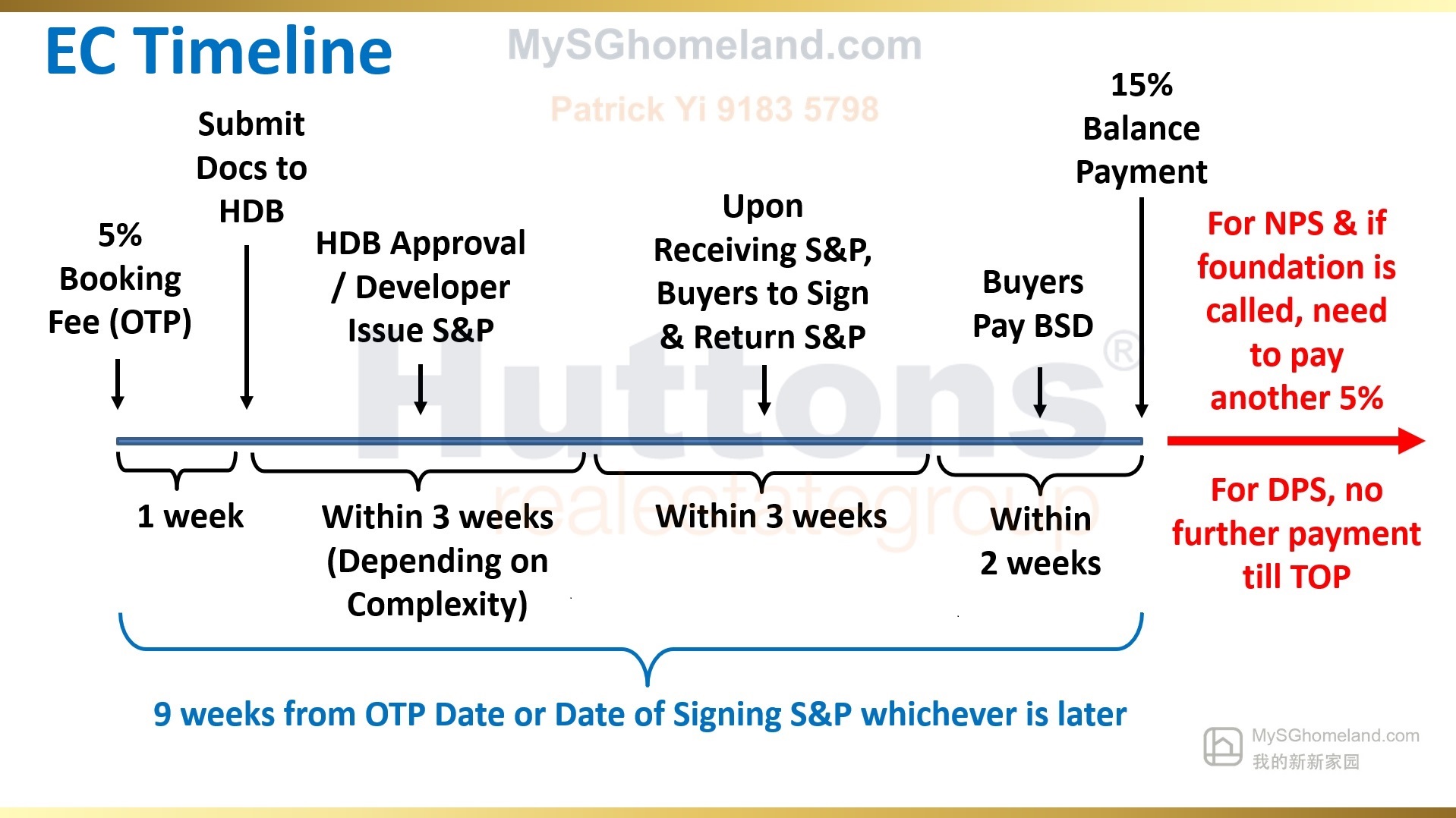 EC Timeline

MySGhomeland.com

Patrick Yi 9183 5798

5% Booking Fee (OTP)

Submit Docs to HDB

HDB Approval / Developer Issue S&P

Upon Receiving S&P, Buyers to Sign & Return S&P

Buyers Pay BSD

15% Balance Payment

For NPS & if foundation is called, need to pay another 5%

Huttons® realestategroup

1 week

Within 3 weeks (Depending on Complexity)

Within 3 weeks

Within 2 weeks

For DPS, no further payment till TOP

9 weeks from OTP Date or Date of Signing S&P whichever is later

MySGhomeland.com
我的新新家园